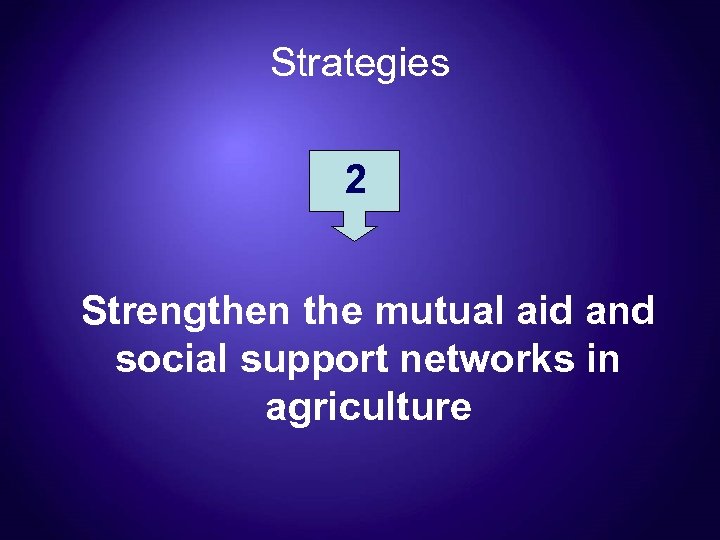 Strategies

2

Strengthen the mutual aid and social support networks in agriculture